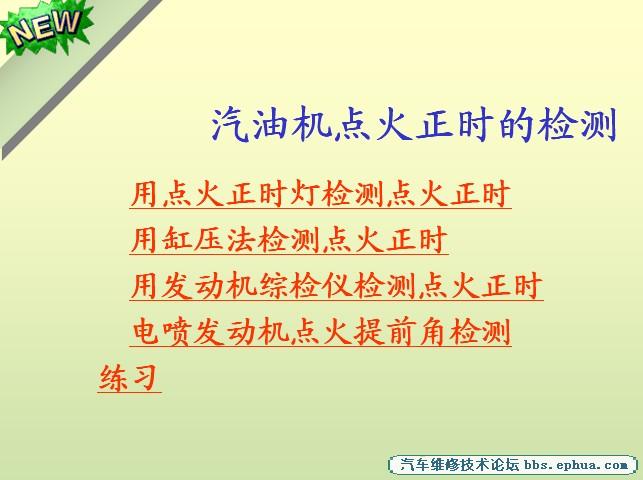 NEW

汽油机点火正时的检测

用点火正时灯检测点火正时

用缸压法检测点火正时

用发动机综检仪检测点火正时

电喷发动机点火提前角检测

练习

汽车维修技术论坛 bbs.ephua.com